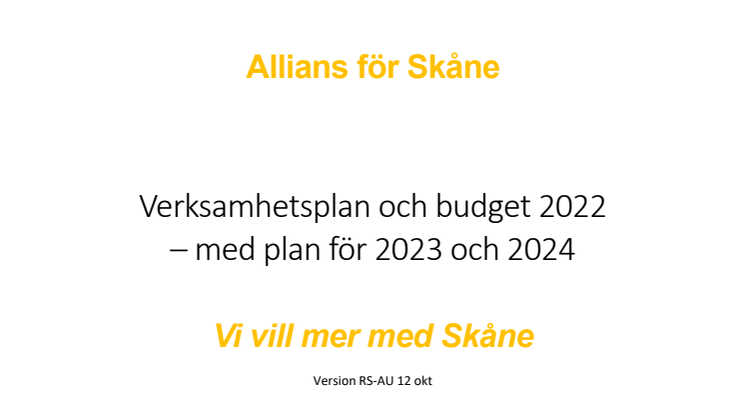 Allians för Skåne

Verksamhetsplan och budget 2022
– med plan för 2023 och 2024

Vi vill mer med Skåne

Version RS-AU 12 okt